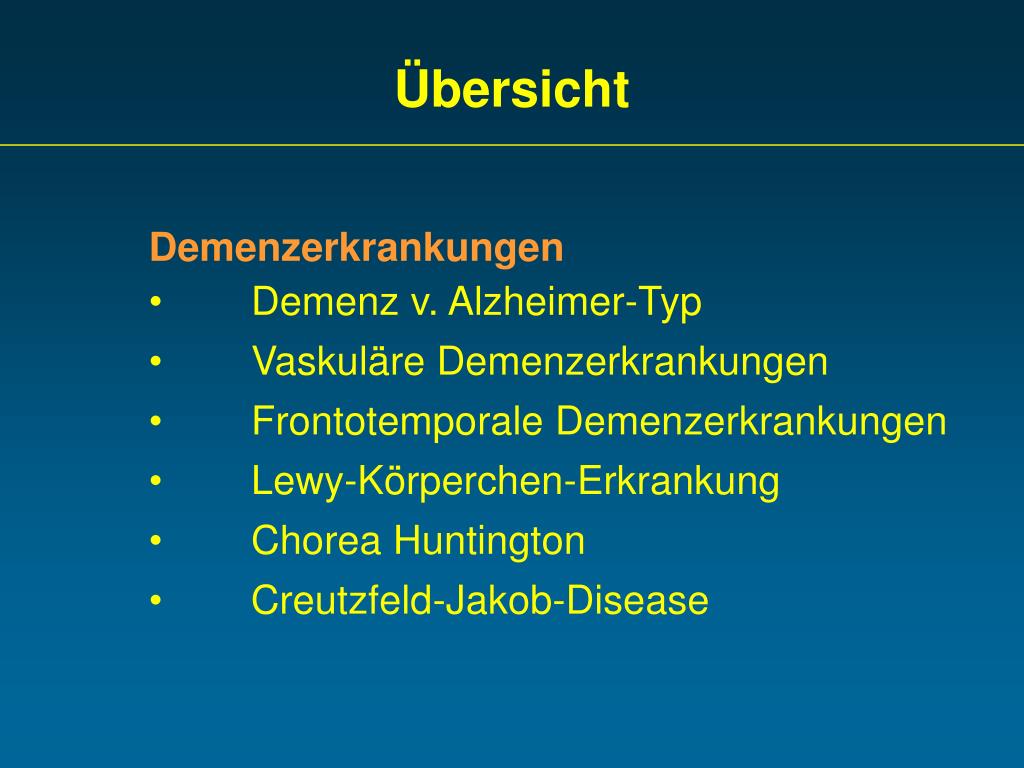 Übersicht

Demenzerkrankungen
• Demenz v. Alzheimer-Typ
• Vaskuläre Demenzerkrankungen
• Frontotemporale Demenzerkrankungen
• Lewy-Körperchen-Erkrankung
• Chorea Huntington
• Creutzfeld-Jakob-Disease